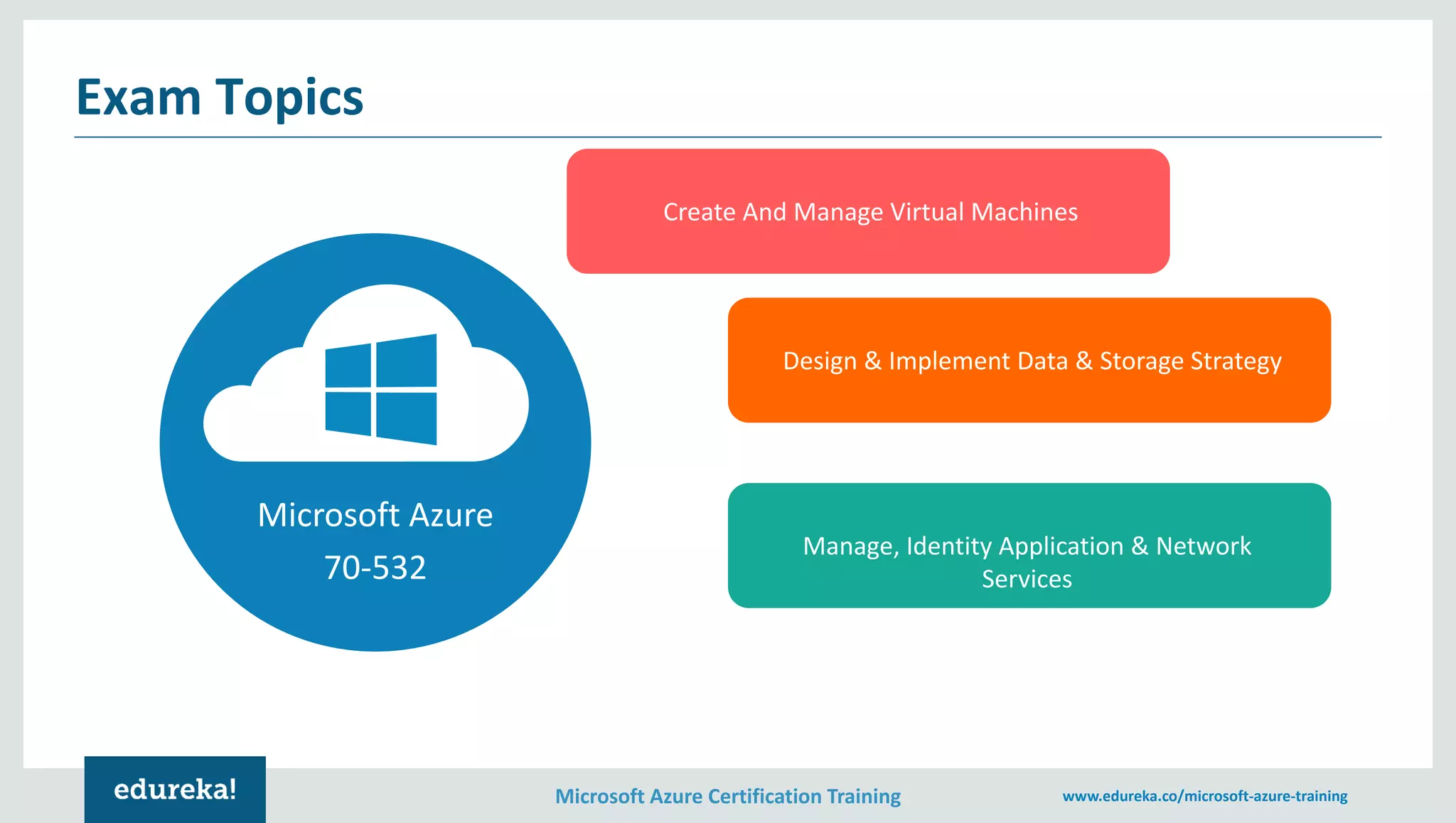 Exam Topics

Microsoft Azure
70-532

Create And Manage Virtual Machines

Design & Implement Data & Storage Strategy

Manage, Identity Application & Network Services

edureka!

Microsoft Azure Certification Training

www.edureka.co/microsoft-azure-training